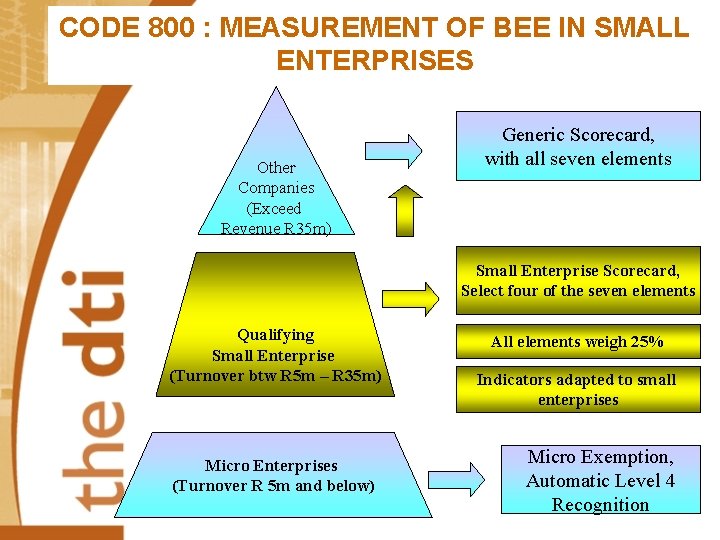 CODE 800 : MEASUREMENT OF BEE IN SMALL ENTERPRISES

the dti

Other Companies (Exceed Revenue R35m)

Generic Scorecard, with all seven elements

Qualifying Small Enterprise (Turnover btw R5m – R35m)

Small Enterprise Scorecard, Select four of the seven elements

All elements weigh 25%

Indicators adapted to small enterprises

Micro Enterprises (Turnover R 5m and below)

Micro Exemption, Automatic Level 4 Recognition